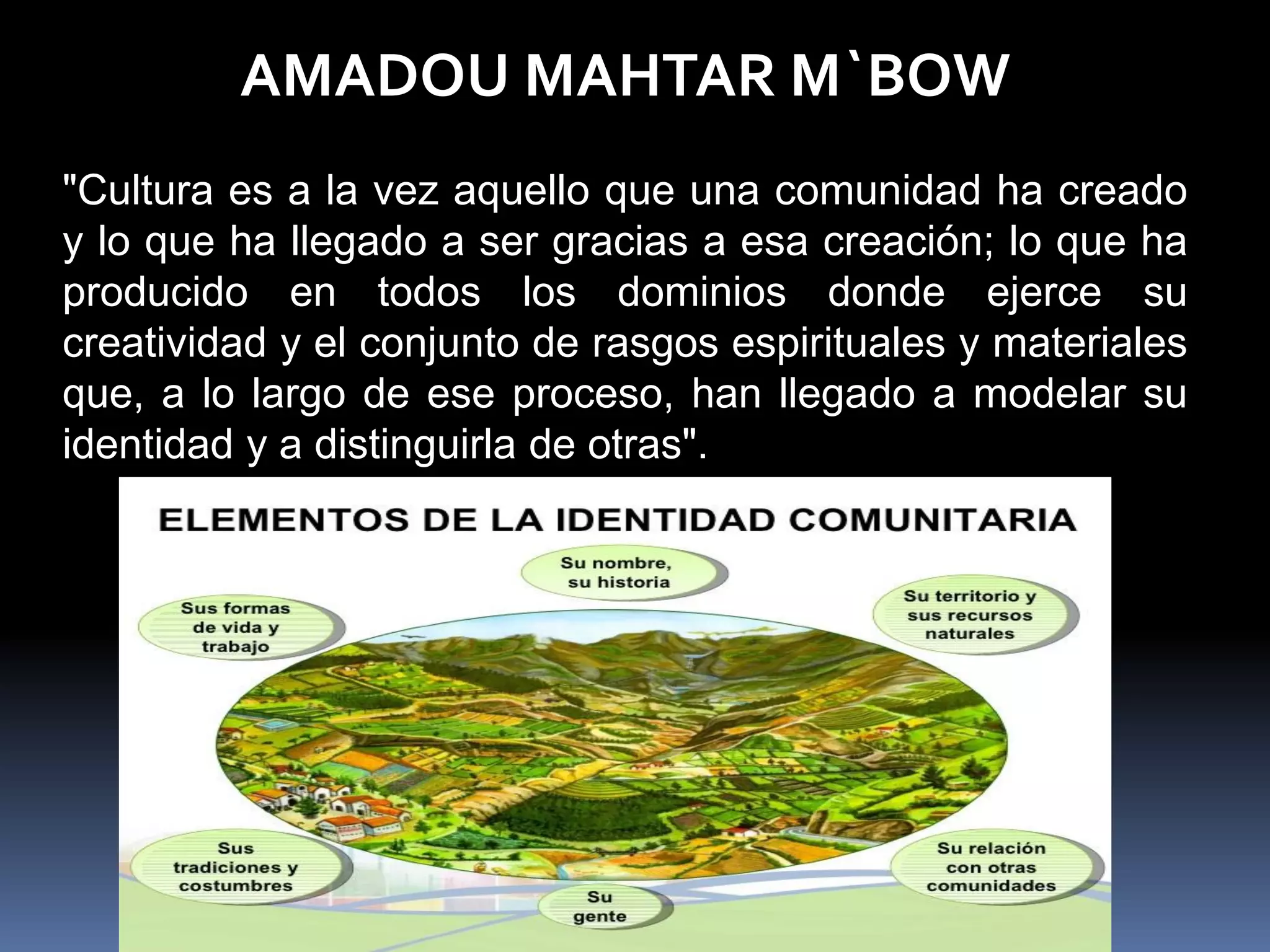 AMADOU MAHTAR M`BOW

"Cultura es a la vez aquello que una comunidad ha creado y lo que ha llegado a ser gracias a esa creación; lo que ha producido en todos los dominios donde ejerce su creatividad y el conjunto de rasgos espirituales y materiales que, a lo largo de ese proceso, han llegado a modelar su identidad y a distinguirla de otras".

ELEMENTOS DE LA IDENTIDAD COMUNITARIA

Su nombre, su historia

Sus formas de vida y trabajo

Su territorio y sus recursos naturales

Sus tradiciones y costumbres

Su gente

Su relación con otras comunidades